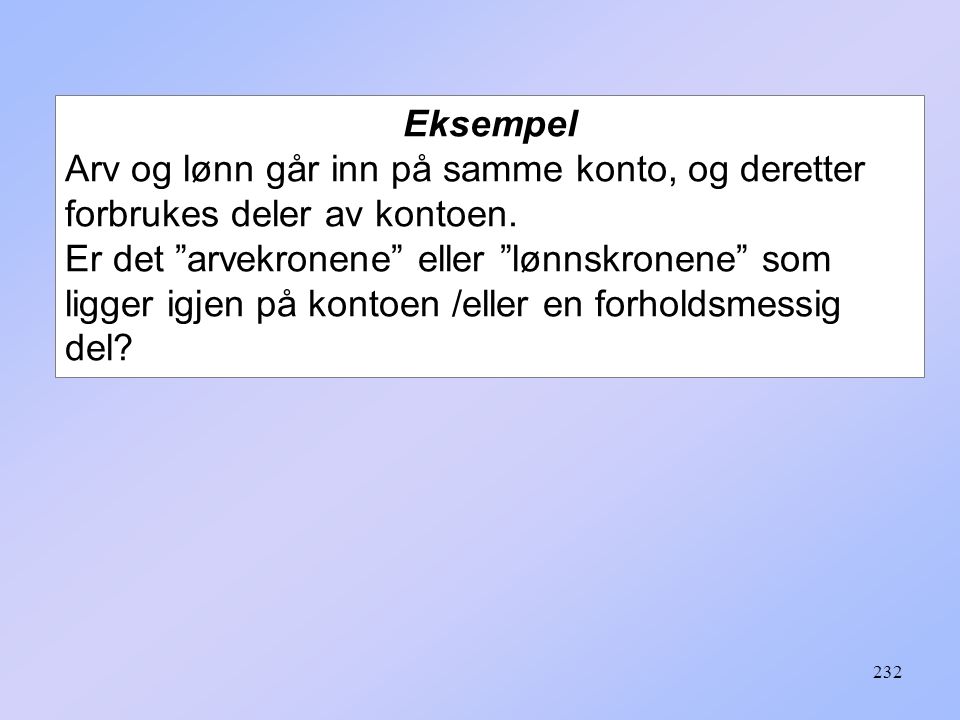 Eksempel

Arv og lønn går inn på samme konto, og deretter forbrukes deler av kontoen.
Er det ”arvekronene” eller ”lønnskronene” som ligger igjen på kontoen /eller en forholdsmessig del?

232